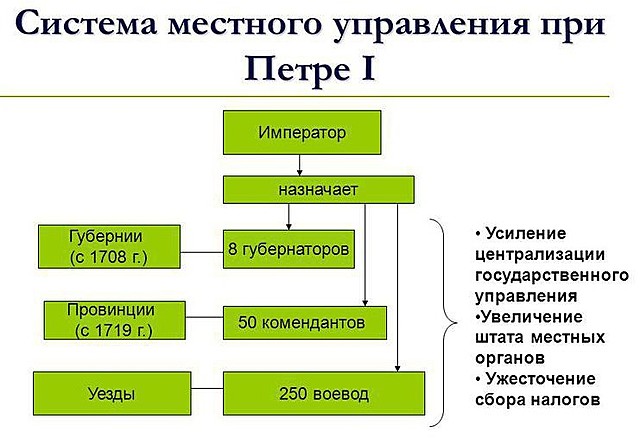 Система местного управления при Петре I

Император

назначает

Губернии (с 1708 г.)

8 губернаторов

Провинции (с 1719 г.)

50 комендантов

Уезды

250 воевод

• Усиление централизации государственного управления
•Увеличение штата местных органов
• Ужесточение сбора налогов